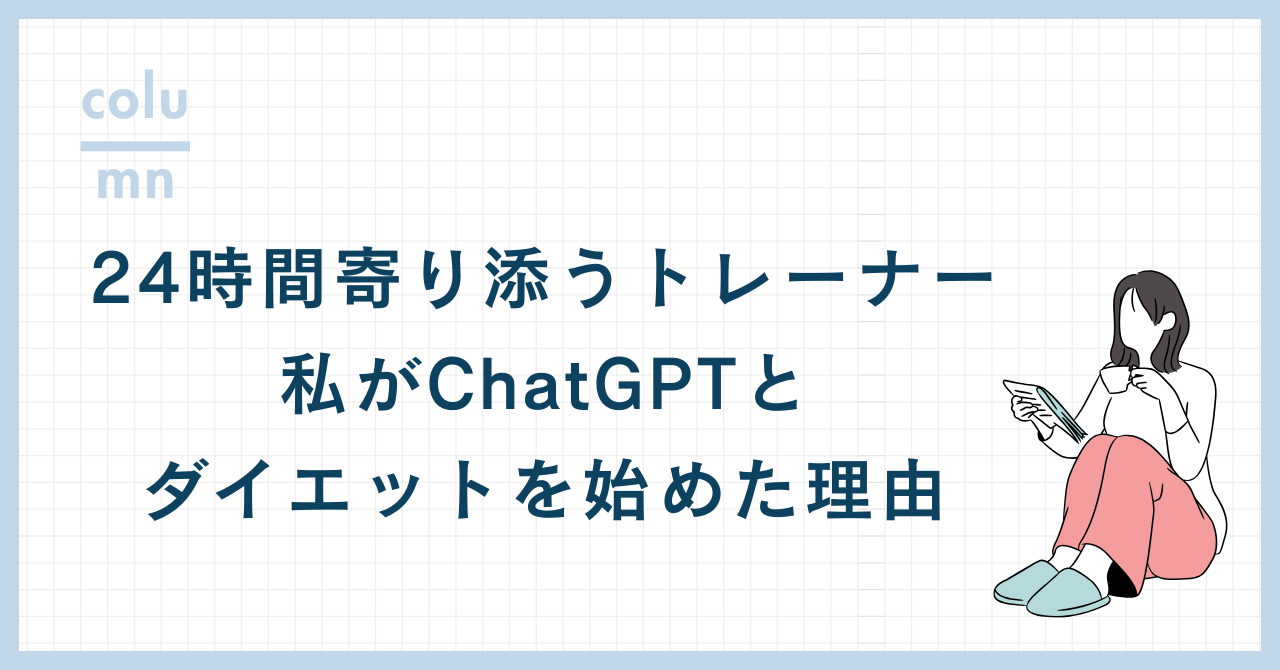 colu
mn

24時間寄り添うトレーナー
私がChatGPTと
ダイエットを始めた理由